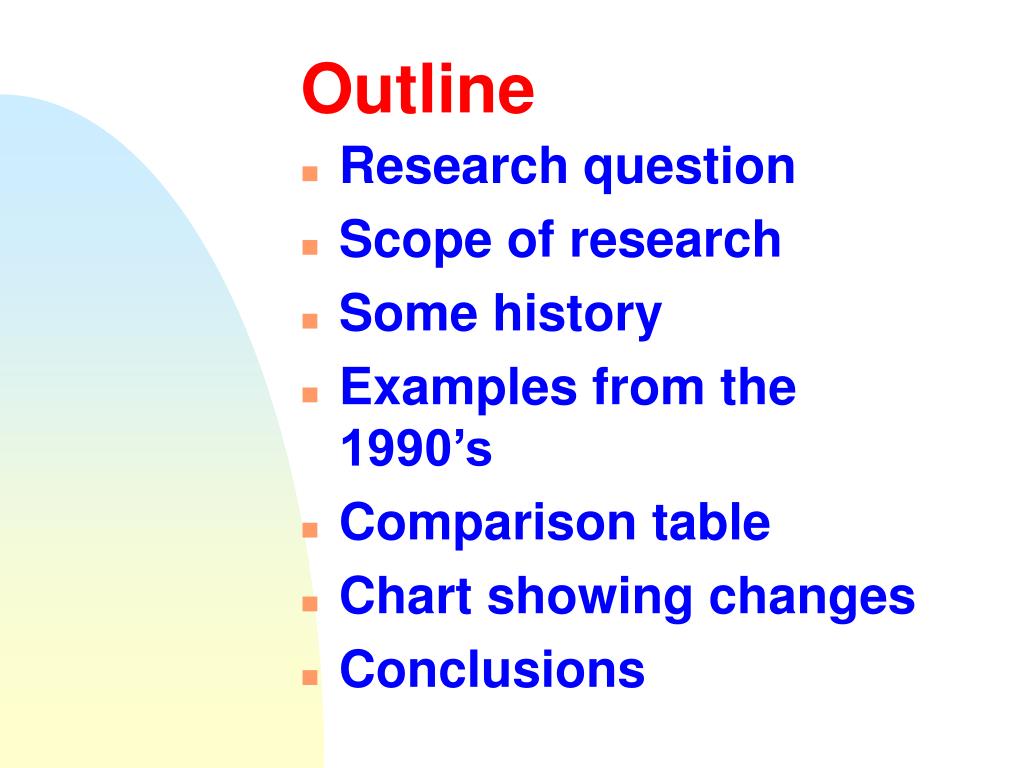 Outline

- Research question
- Scope of research
- Some history
- Examples from the 1990’s
- Comparison table
- Chart showing changes
- Conclusions